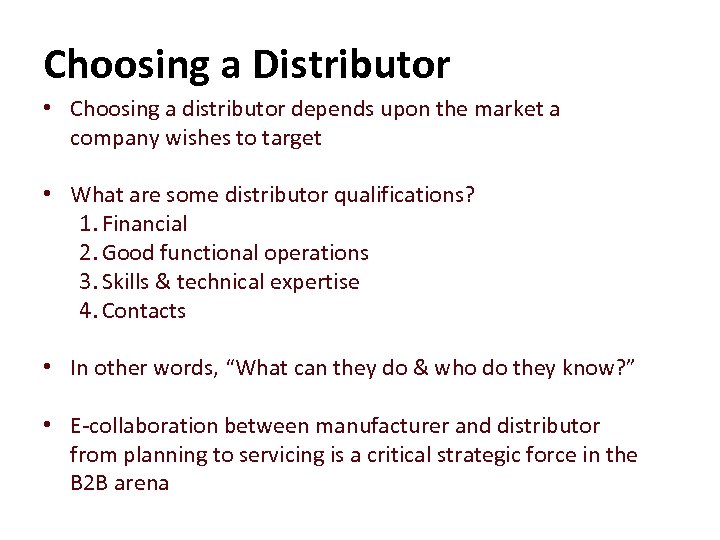 Choosing a Distributor

• Choosing a distributor depends upon the market a company wishes to target

• What are some distributor qualifications?
1. Financial
2. Good functional operations
3. Skills & technical expertise
4. Contacts

• In other words, “What can they do & who do they know?”

• E-collaboration between manufacturer and distributor from planning to servicing is a critical strategic force in the B2B arena